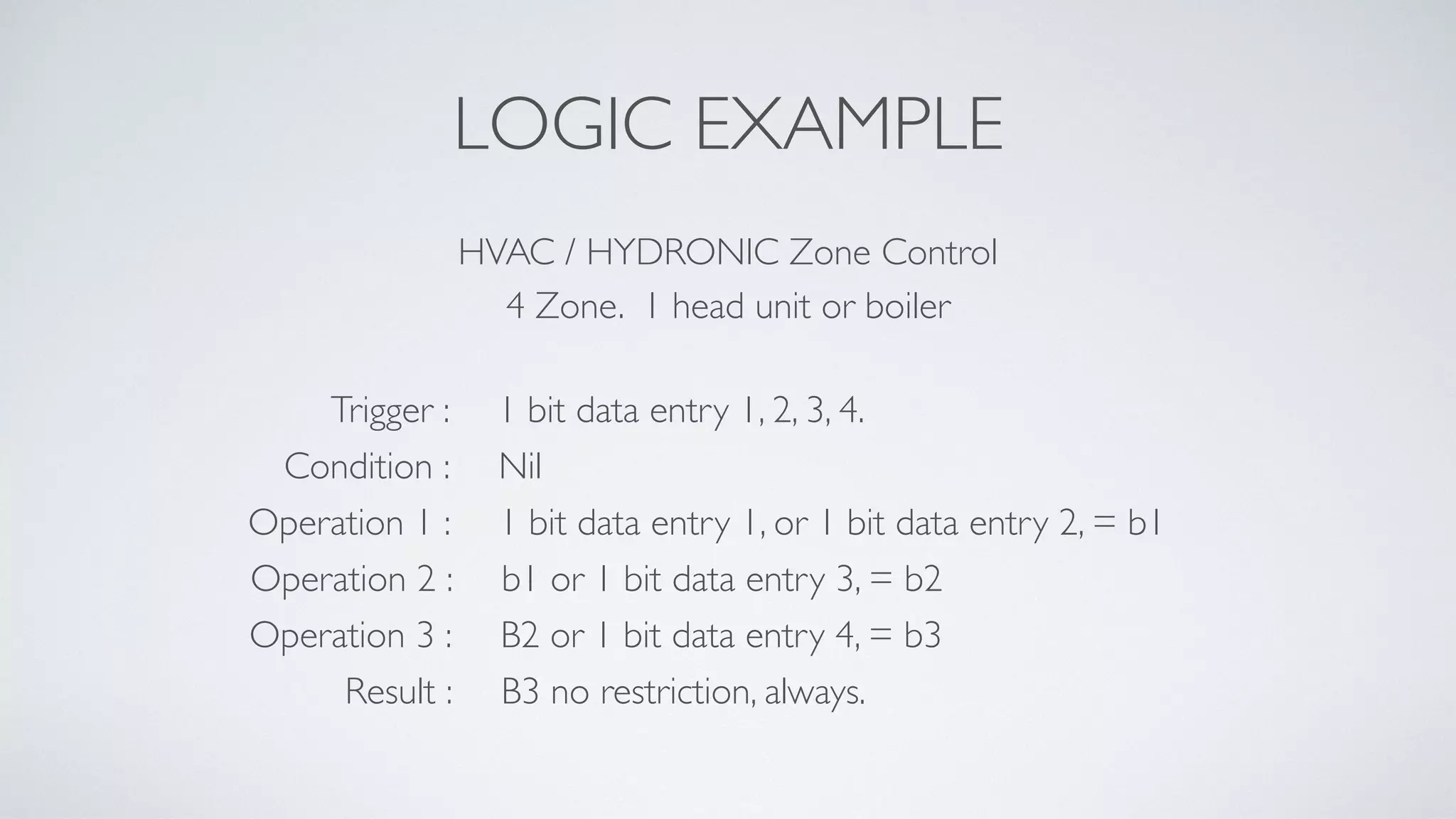 LOGIC EXAMPLE

HVAC / HYDRONIC Zone Control
4 Zone. 1 head unit or boiler

Trigger : 1 bit data entry 1, 2, 3, 4.
Condition : Nil
Operation 1 : 1 bit data entry 1, or 1 bit data entry 2, = b1
Operation 2 : b1 or 1 bit data entry 3, = b2
Operation 3 : B2 or 1 bit data entry 4, = b3
Result : B3 no restriction, always.